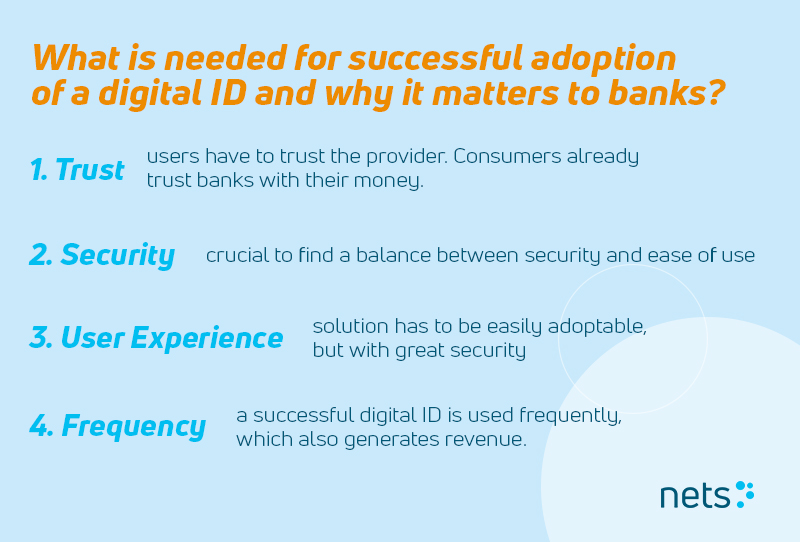 What is needed for successful adoption of a digital ID and why it matters to banks?

1. Trust users have to trust the provider. Consumers already trust banks with their money.

2. Security crucial to find a balance between security and ease of use

3. User Experience solution has to be easily adoptable, but with great security

4. Frequency a successful digital ID is used frequently, which also generates revenue.

nets